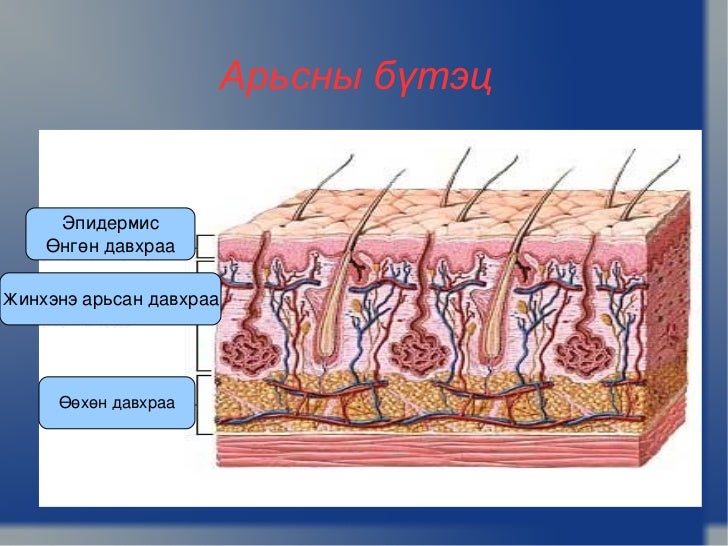 Арьсны бүтэц

Эпидермис
Өнгөн давхраа

Жинхэнэ арьсан давхраа

Өөхөн давхраа